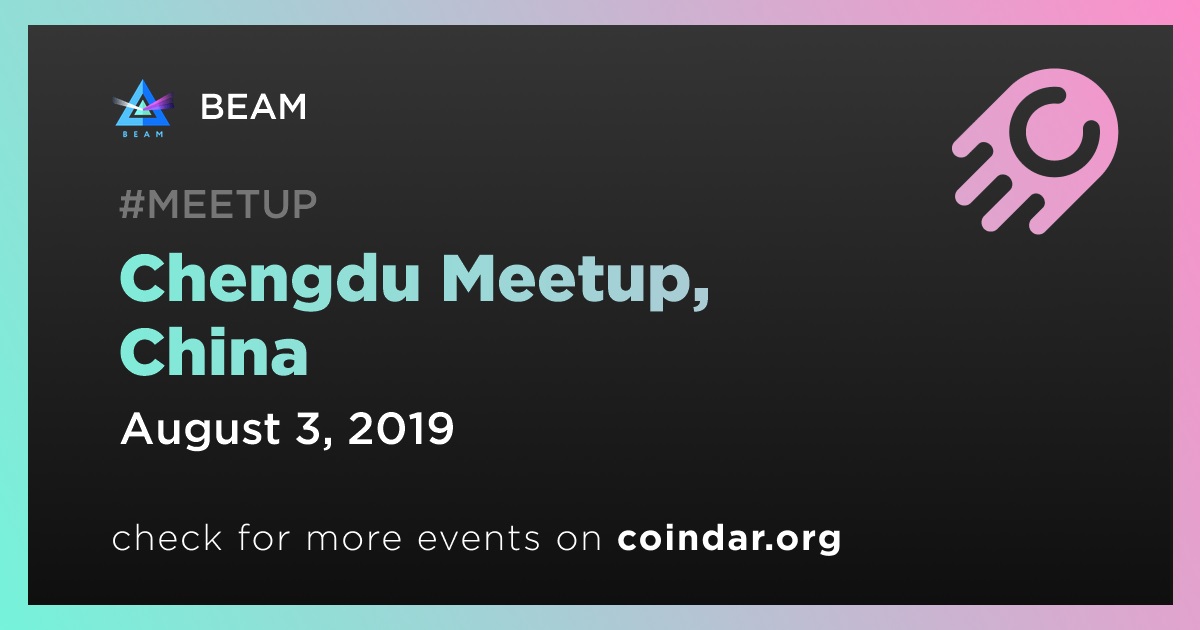 BEAM

BEAM

#MEETUP

Chengdu Meetup, China

August 3, 2019

check for more events on coindar.org